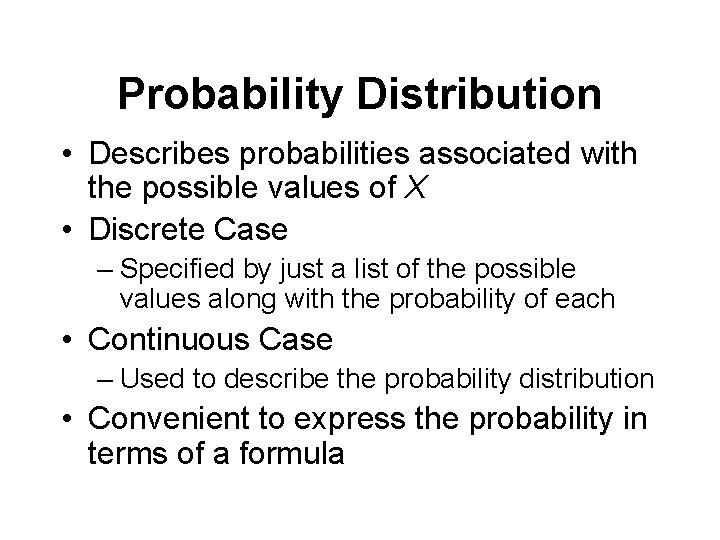 Probability Distribution

• Describes probabilities associated with the possible values of $X$
• Discrete Case
– Specified by just a list of the possible values along with the probability of each
• Continuous Case
– Used to describe the probability distribution
• Convenient to express the probability in terms of a formula